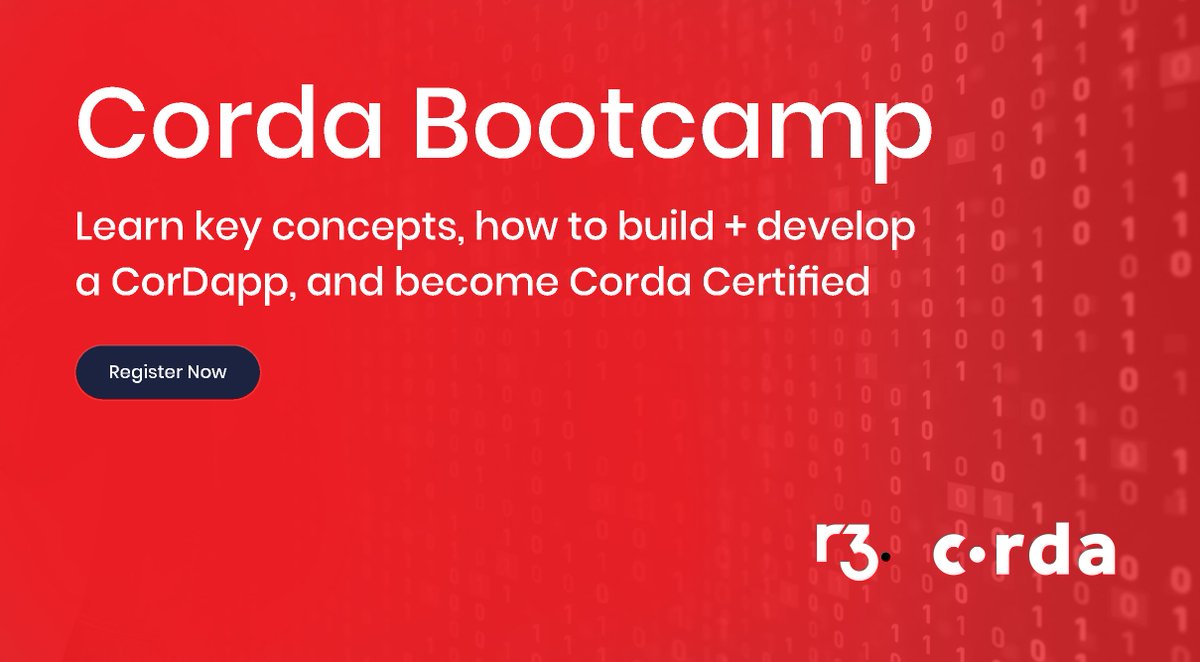 Corda Bootcamp

Learn key concepts, how to build + develop a CorDapp, and become Corda Certified

Register Now

r3. c·rda